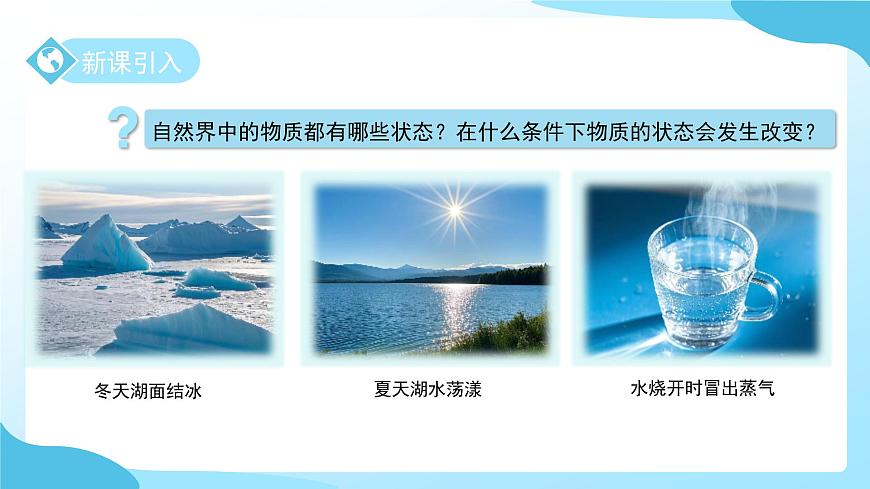 新课引入

自然界中的物质都有哪些状态？在什么条件下物质的状态会发生改变？

冬天湖面结冰

夏天湖水荡漾

水烧开时冒出蒸气